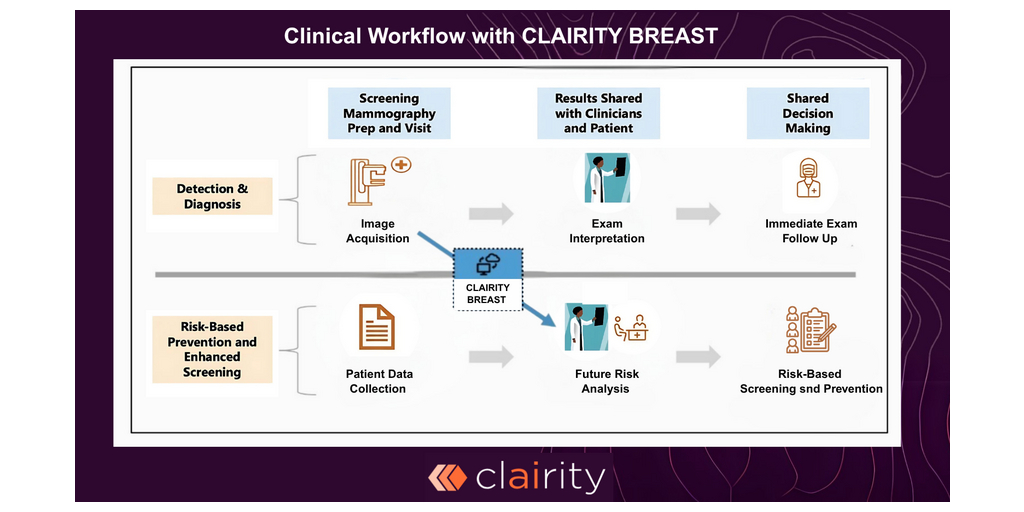 Clinical Workflow with CLAIRITY BREAST

Screening Mammography Prep and Visit

Results Shared with Clinicians and Patient

Shared Decision Making

Detection & Diagnosis

Image Acquisition

Exam Interpretation

Immediate Exam Follow Up

CLAIRITY BREAST

Risk-Based Prevention and Enhanced Screening

Patient Data Collection

Future Risk Analysis

Risk-Based Screening snd Prevention

clairity